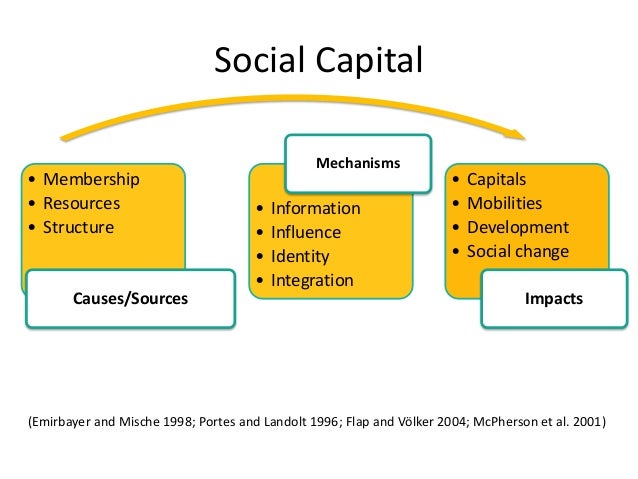 Social Capital

• Membership
• Resources
• Structure

Causes/Sources

Mechanisms

• Information
• Influence
• Identity
• Integration

• Capitals
• Mobilities
• Development
• Social change

Impacts

(Emirbayer and Mische 1998; Portes and Landolt 1996; Flap and Völker 2004; McPherson et al. 2001)